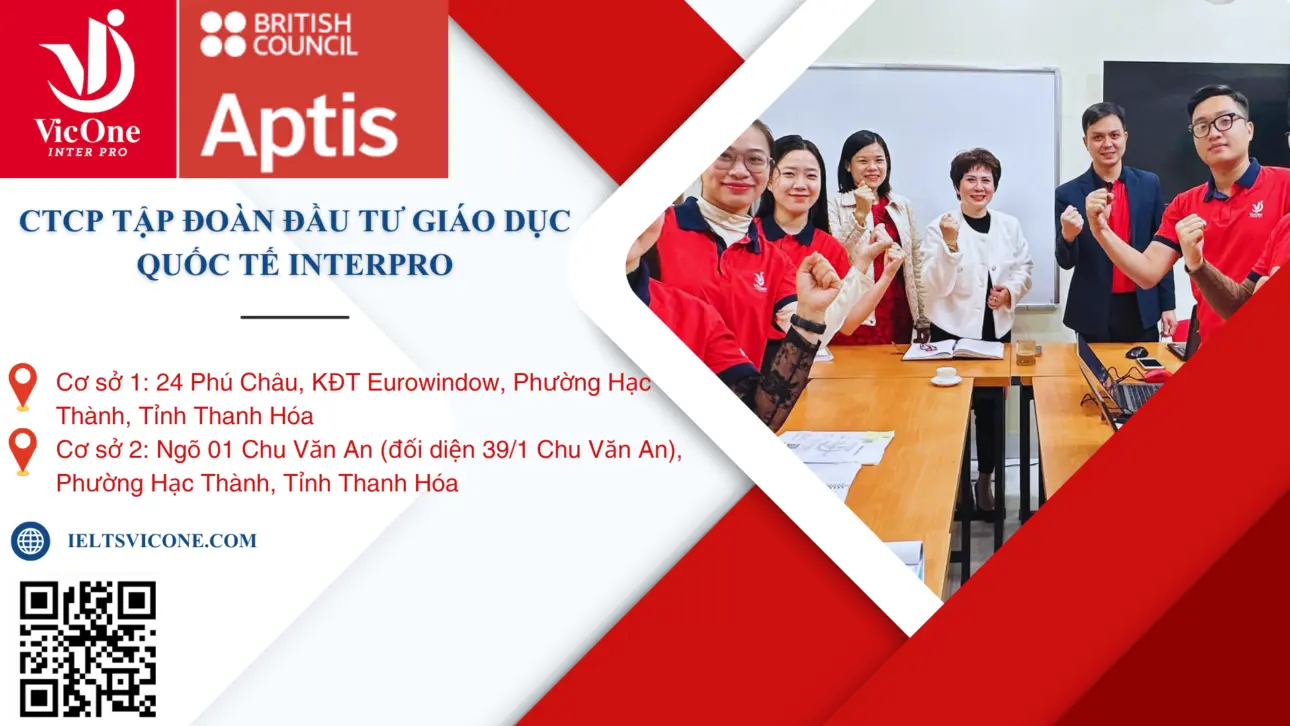 VicOne
INTER PRO

BRITISH COUNCIL

Aptis

CTCP TẬP ĐOÀN ĐẦU TƯ GIÁO DỤC QUỐC TẾ INTERPRO

Cơ sở 1: 24 Phú Châu, KĐT Eurowindow, Phường Hạc Thành, Tỉnh Thanh Hóa

Cơ sở 2: Ngõ 01 Chu Văn An (đối diện 39/1 Chu Văn An), Phường Hạc Thành, Tỉnh Thanh Hóa

IELTSVICONE.COM